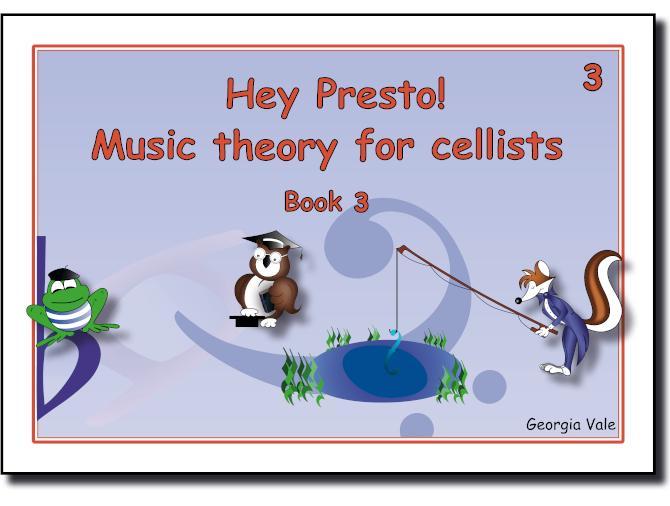 3

Hey Presto!
Music theory for cellists

Book 3

Georgia Vale